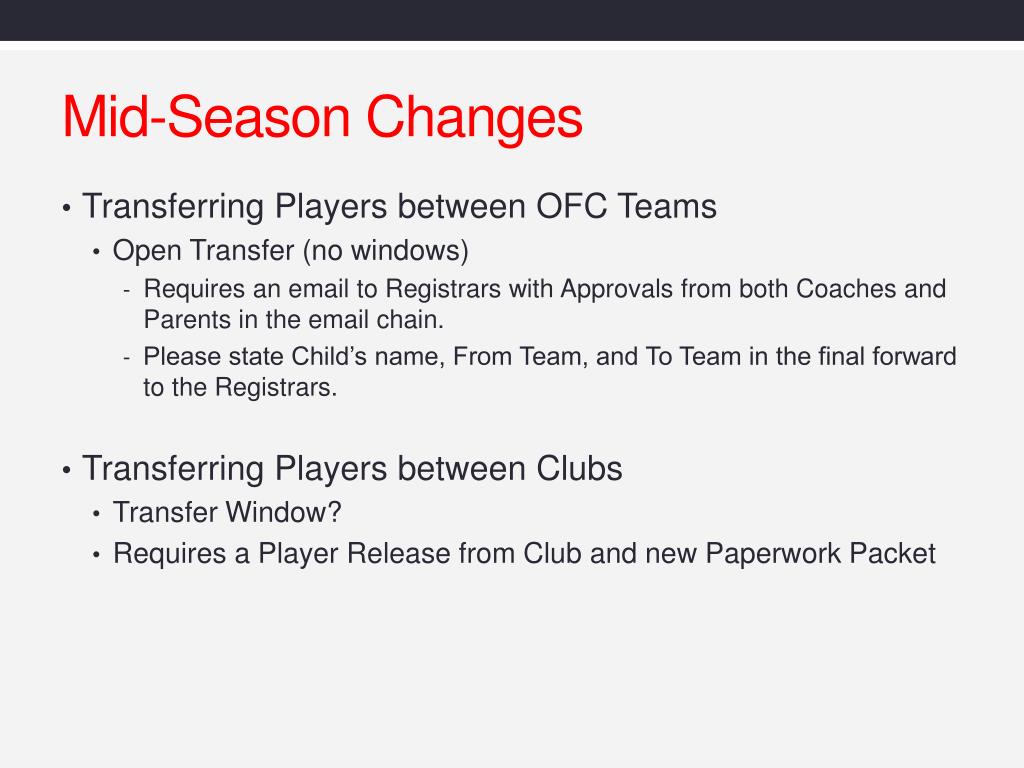 Mid-Season Changes

• Transferring Players between OFC Teams
  • Open Transfer (no windows)
    - Requires an email to Registrars with Approvals from both Coaches and Parents in the email chain.
    - Please state Child's name, From Team, and To Team in the final forward to the Registrars.

• Transferring Players between Clubs
  • Transfer Window?
  • Requires a Player Release from Club and new Paperwork Packet